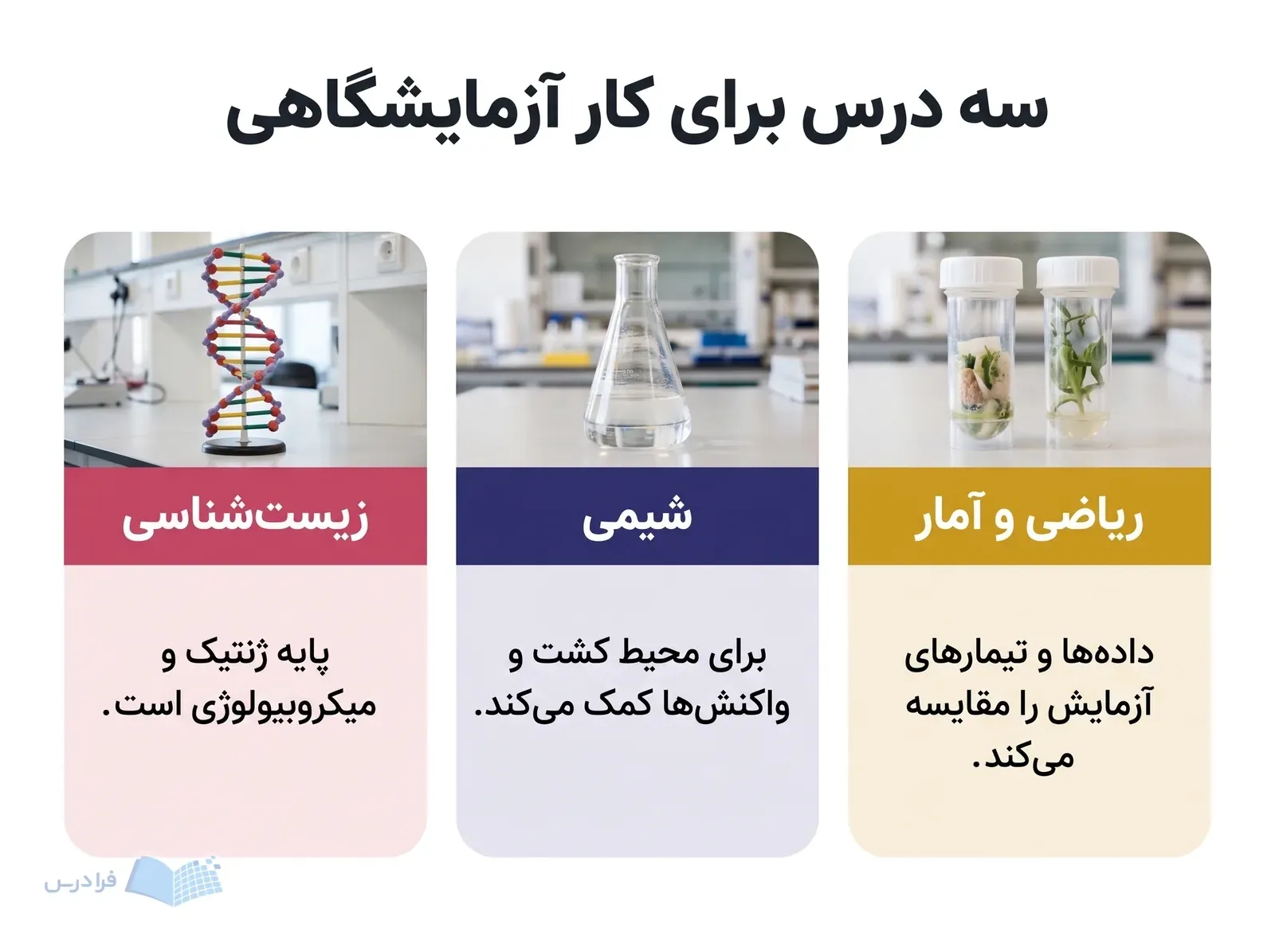 سه درس برای کار آزمایشگاهی

ریاضی و آمار

داده‌ها و تیمارهای آزمایش را مقایسه می‌کند.

شیمی

برای محیط کشت و واکنش‌ها کمک می‌کند.

زیست‌شناسی

پایه ژنتیک و میکروبیولوژی است.

فرادرس